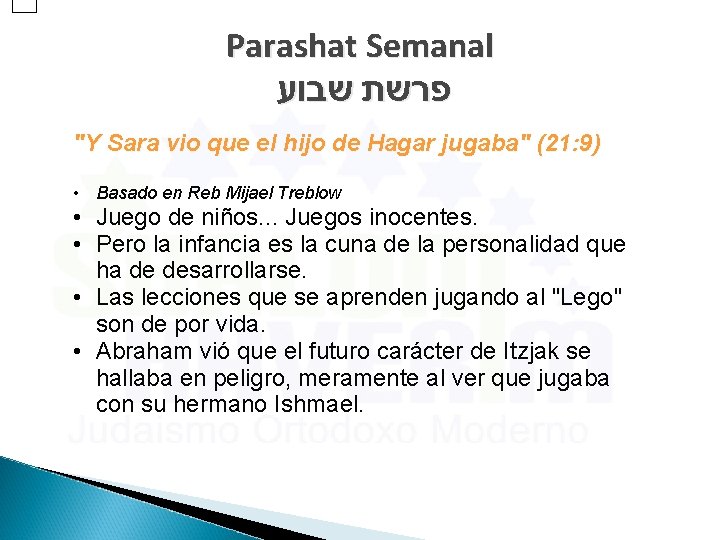 Parashat Semanal
פרשת שבוע

"Y Sara vio que el hijo de Hagar jugaba" (21:9)

• Basado en Reb Mijael Treblow
• Juego de niños... Juegos inocentes.
• Pero la infancia es la cuna de la personalidad que ha de desarrollarse.
• Las lecciones que se aprenden jugando al "Lego" son de por vida.
• Abraham vió que el futuro carácter de Itzjak se hallaba en peligro, meramente al ver que jugaba con su hermano Ishmael.

Judaísmo Ortodoxo Moderno